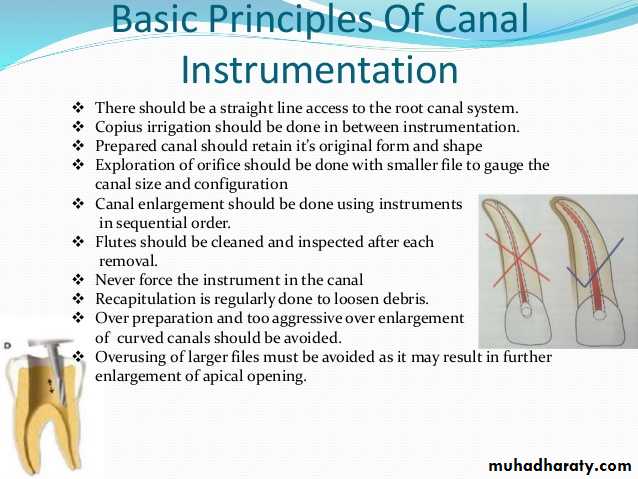 Basic Principles Of Canal Instrumentation

❖ There should be a straight line access to the root canal system.
❖ Copius irrigation should be done in between instrumentation.
❖ Prepared canal should retain it's original form and shape
❖ Exploration of orifice should be done with smaller file to gauge the canal size and configuration
❖ Canal enlargement should be done using instruments in sequential order.
❖ Flutes should be cleaned and inspected after each removal.
❖ Never force the instrument in the canal
❖ Recapitulation is regularly done to loosen debris.
❖ Over preparation and too aggressive over enlargement of curved canals should be avoided.
❖ Overusing of larger files must be avoided as it may result in further enlargement of apical opening.

D

muhadharaty.com